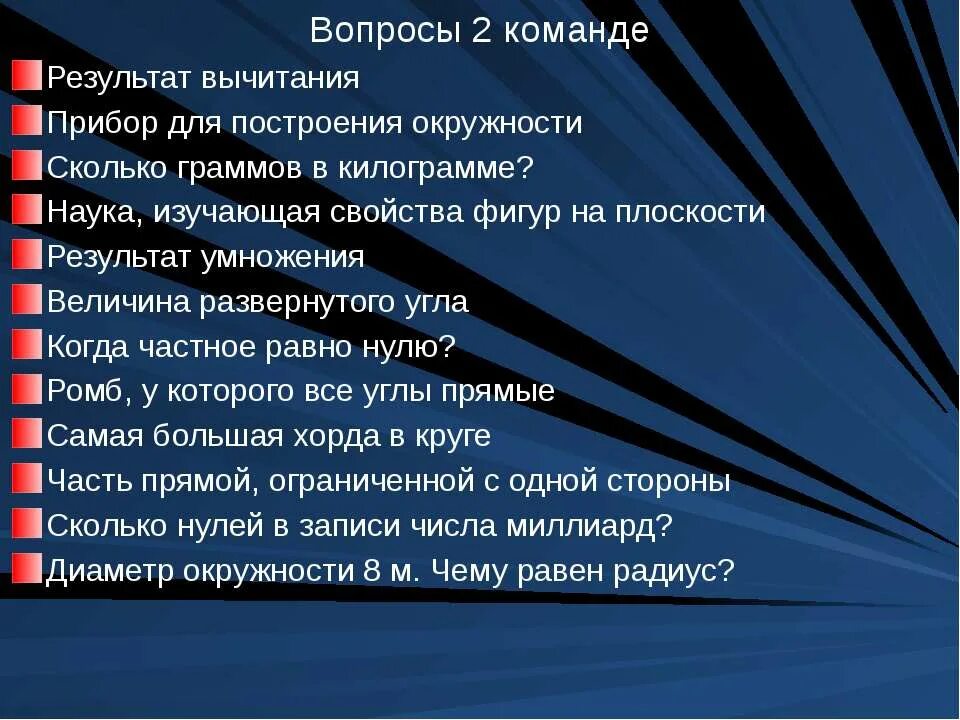 Вопросы 2 команде

Результат вычитания

Прибор для построения окружности

Сколько граммов в килограмме?

Наука, изучающая свойства фигур на плоскости

Результат умножения

Величина развернутого угла

Когда частное равно нулю?

Ромб, у которого все углы прямые

Самая большая хорда в круге

Часть прямой, ограниченной с одной стороны

Сколько нулей в записи числа миллиард?

Диаметр окружности 8 м. Чему равен радиус?